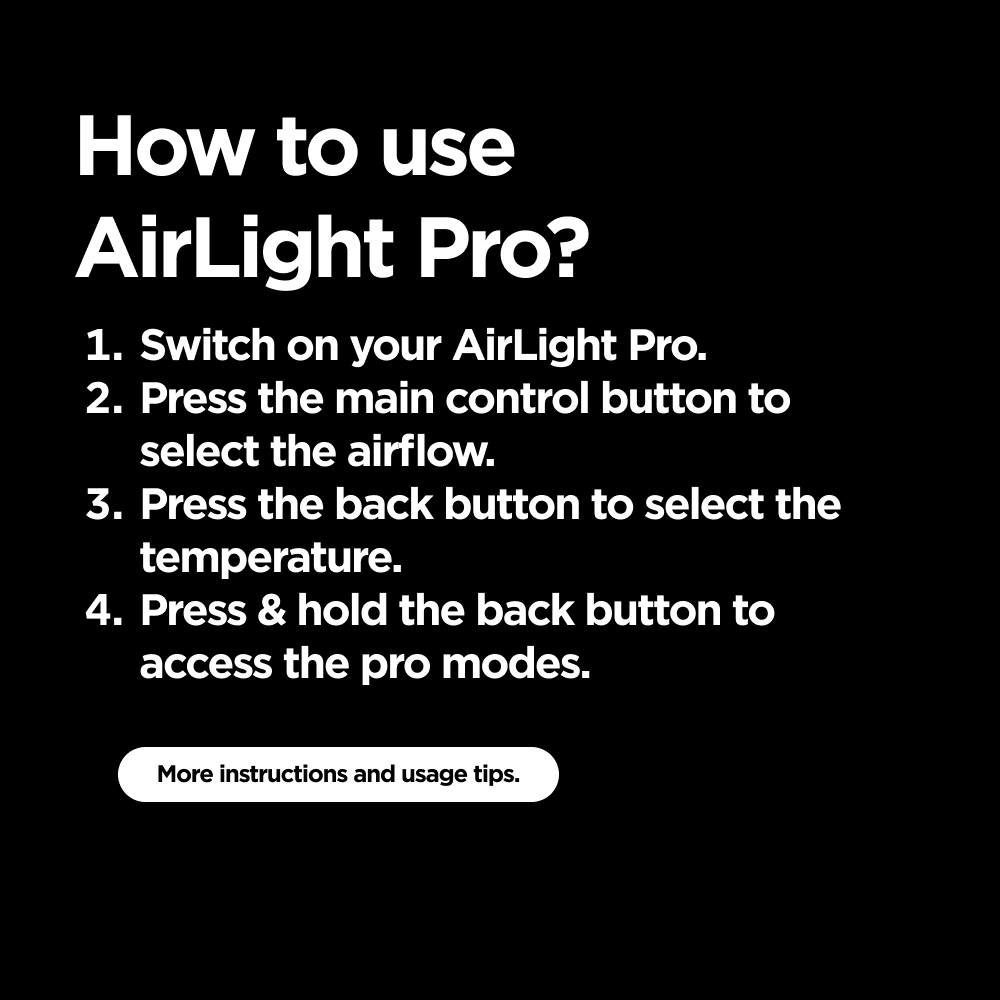 How to use AirLight Pro?

1. Switch on your AirLight Pro.
2. Press the main control button to select the airflow.
3. Press the back button to select the temperature.
4. Press & hold the back button to access the pro modes.

More instructions and usage tips.